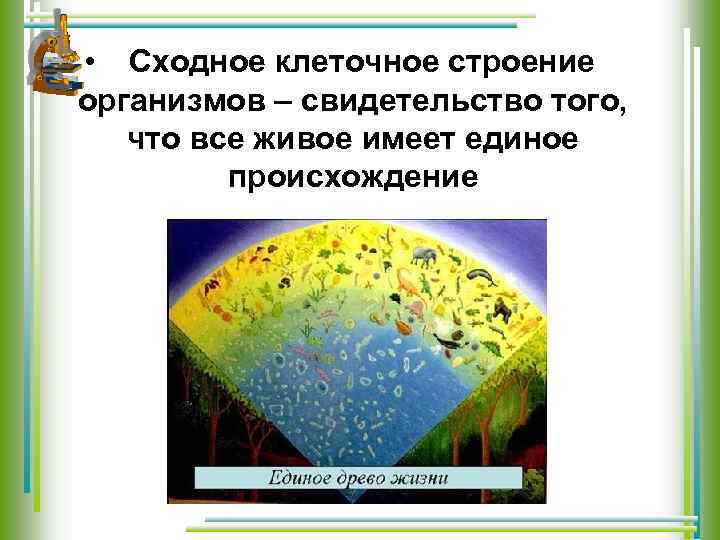 • Сходное клеточное строение организмов – свидетельство того, что все живое имеет единое происхождение

Единое древо жизни